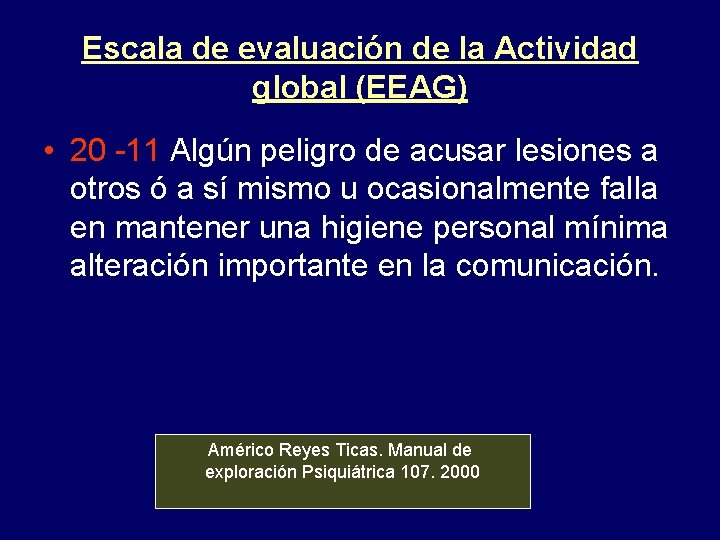 Escala de evaluación de la Actividad global (EEAG)

• 20 -11 Algún peligro de acusar lesiones a otros ó a sí mismo u ocasionalmente falla en mantener una higiene personal mínima alteración importante en la comunicación.

Américo Reyes Ticas. Manual de exploración Psiquiátrica 107. 2000